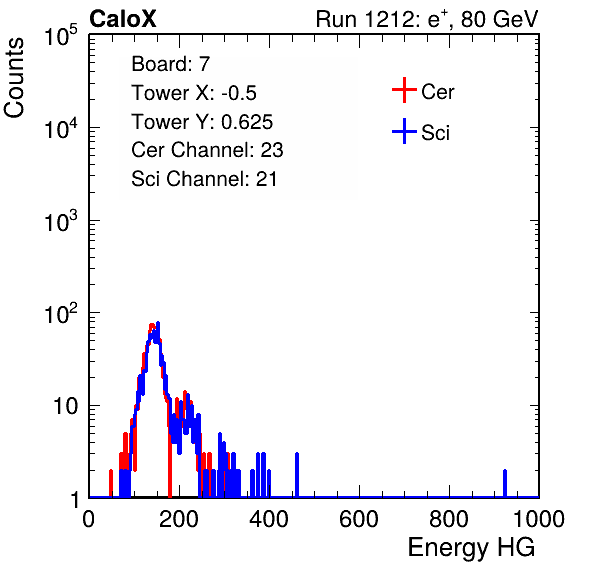 CaloX

Run 1212: $e^{+}$, 80 GeV

Counts

$10^5$

$10^4$

$10^3$

$10^2$

10

1

Board: 7
Tower X: -0.5
Tower Y: 0.625
Cer Channel: 23
Sci Channel: 21

Cer
Sci

0
200
400
600
800
1000

Energy HG